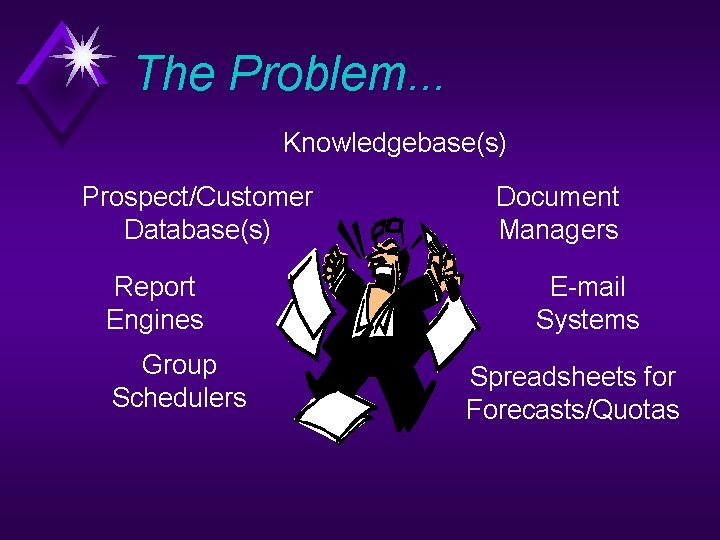 The Problem...

Knowledgebase(s)

Prospect/Customer Database(s)

Document Managers

Report Engines

E-mail Systems

Group Schedulers

Spreadsheets for Forecasts/Quotas